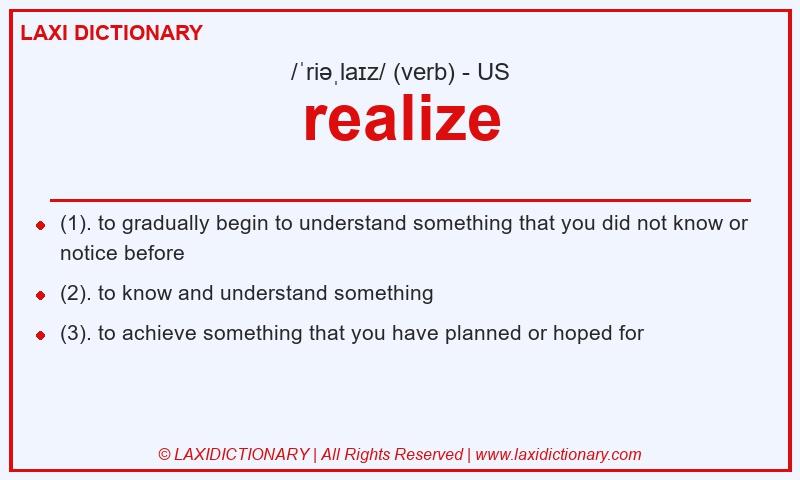 LAXI DICTIONARY

/ˈriəˌlaɪz/ (verb) - US

realize

- (1). to gradually begin to understand something that you did not know or notice before
- (2). to know and understand something
- (3). to achieve something that you have planned or hoped for

© LAXIDICTIONARY | All Rights Reserved | www.laxidictionary.com